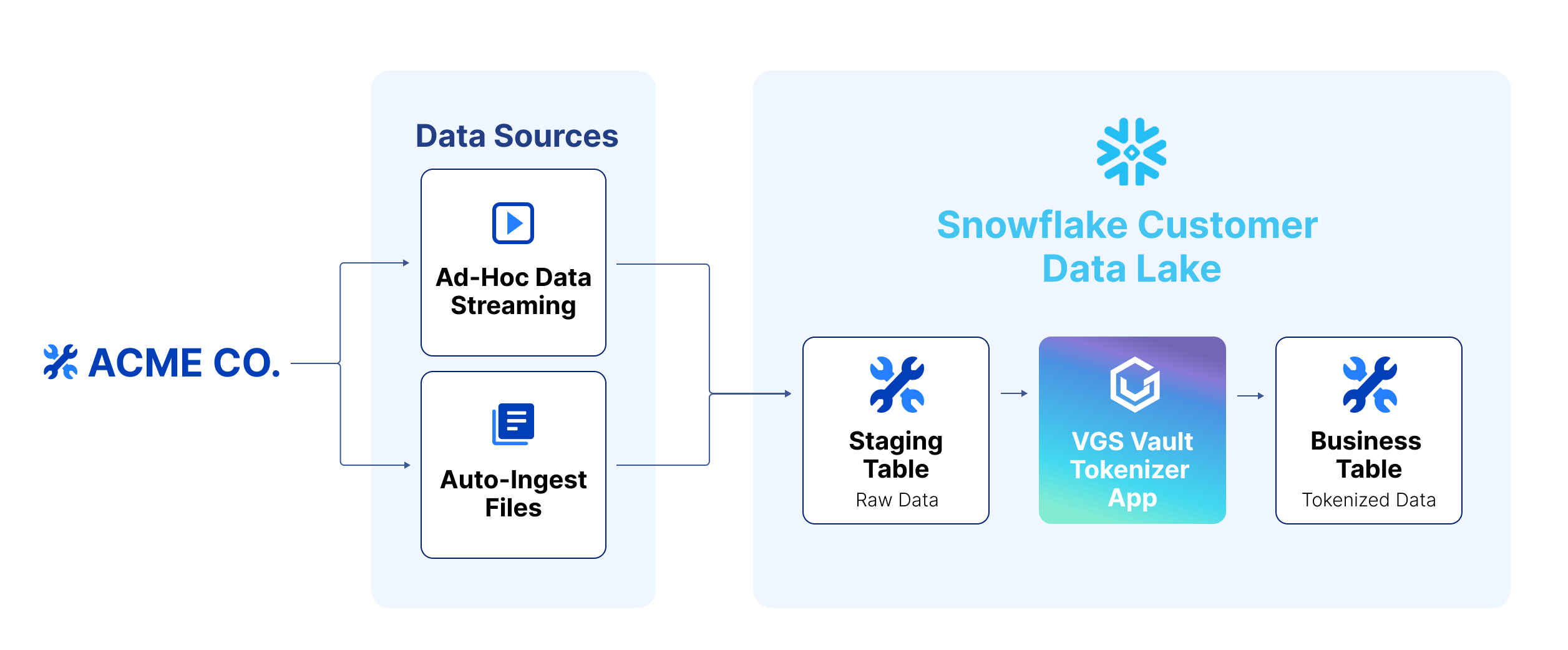 ACME CO.

Data Sources

Ad-Hoc Data Streaming

Auto-Ingest Files

Snowflake Customer Data Lake

Staging Table
Raw Data

VGS Vault Tokenizer App

Business Table
Tokenized Data